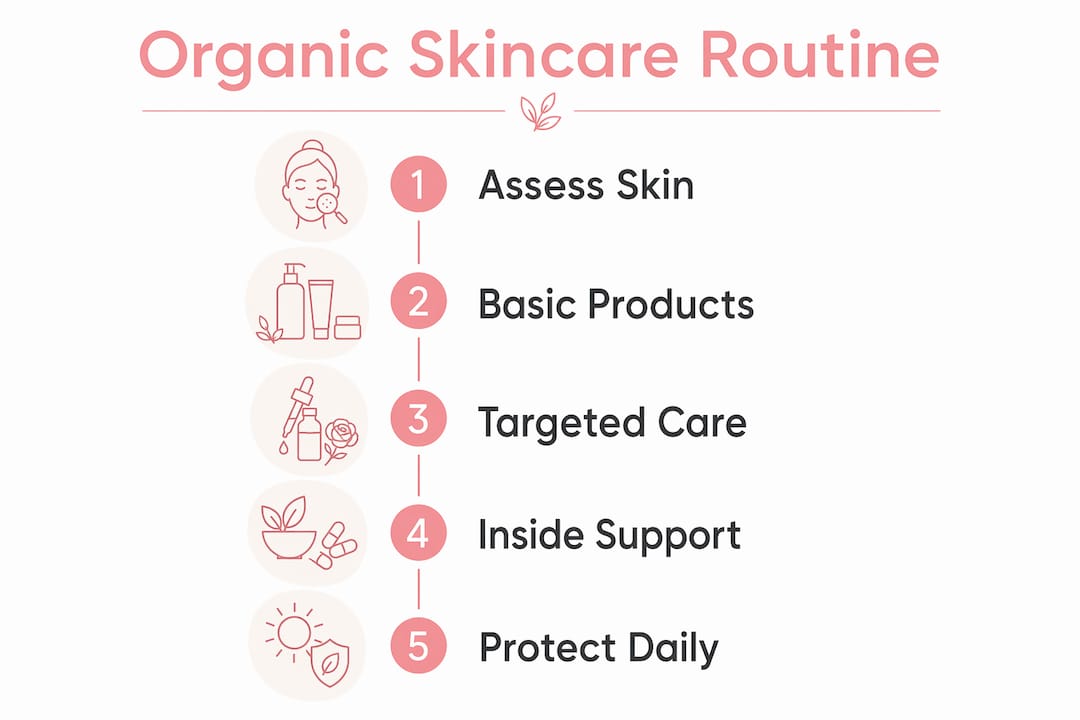 Organic Skincare Routine

1 Assess Skin

2 Basic Products

3 Targeted Care

4 Inside Support

5 Protect Daily